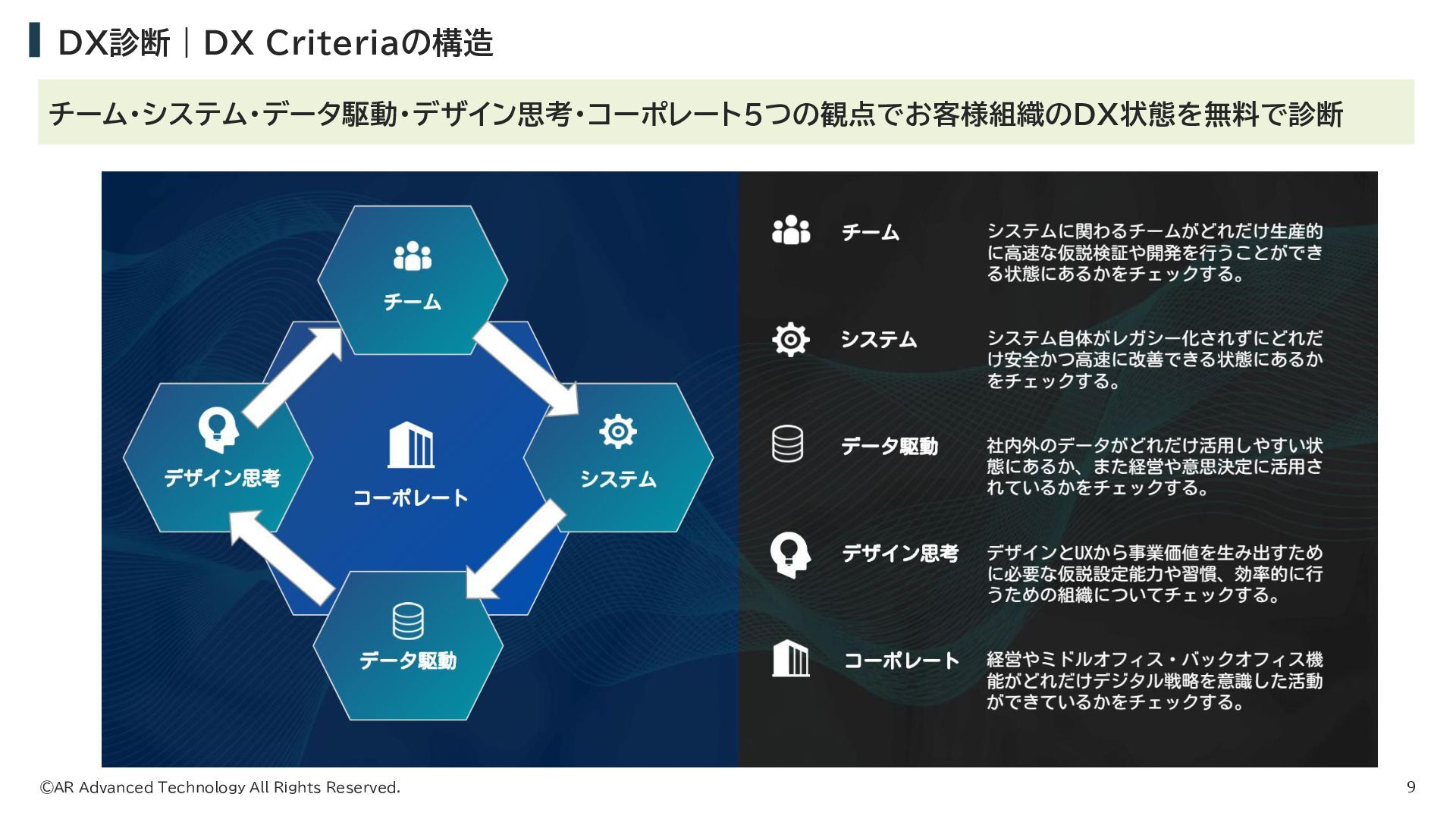 DX診断｜DX Criteriaの構造

チーム･システム･データ駆動･デザイン思考･コーポレート5つの観点でお客様組織のDX状態を無料で診断

チーム

デザイン思考

コーポレート

システム

データ駆動

チーム
システムに関わるチームがどれだけ生産的に高速な仮説検証や開発を行うことができる状態にあるかをチェックする。

システム
システム自体がレガシー化されずにどれだけ安全かつ高速に改善できる状態にあるかをチェックする。

データ駆動
社内外のデータがどれだけ活用しやすい状態にあるか、また経営や意思決定に活用されているかをチェックする。

デザイン思考
デザインとUXから事業価値を生み出すために必要な仮説設定能力や習慣、効率的に行うための組織についてチェックする。

コーポレート
経営やミドルオフィス・バックオフィス機能がどれだけデジタル戦略を意識した活動ができているかをチェックする。

©AR Advanced Technology All Rights Reserved.

9